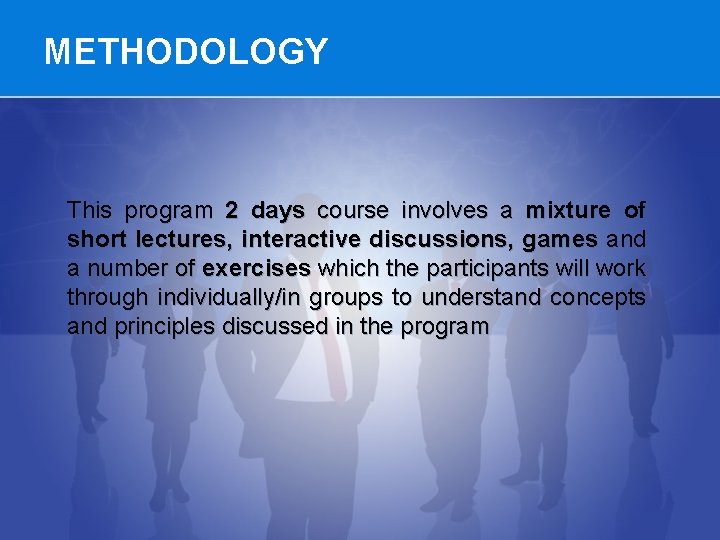 METHODOLOGY

This program 2 days course involves a mixture of short lectures, interactive discussions, games and a number of exercises which the participants will work through individually/in groups to understand concepts and principles discussed in the program